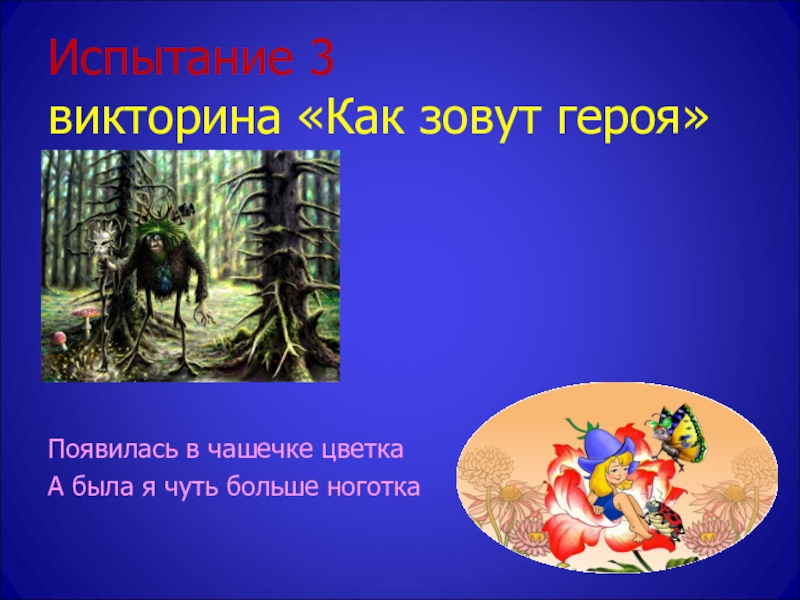 Испытание 3
викторина «Как зовут героя»

Появилась в чашечке цветка
А была я чуть больше ноготка